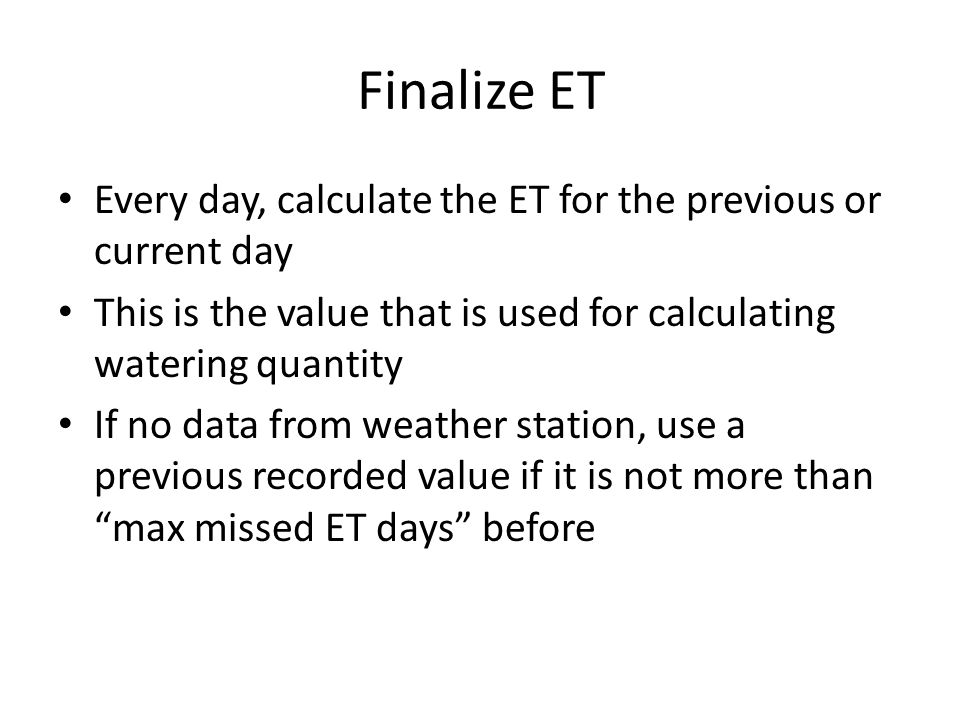 Finalize ET

• Every day, calculate the ET for the previous or current day

• This is the value that is used for calculating watering quantity

• If no data from weather station, use a previous recorded value if it is not more than “max missed ET days” before